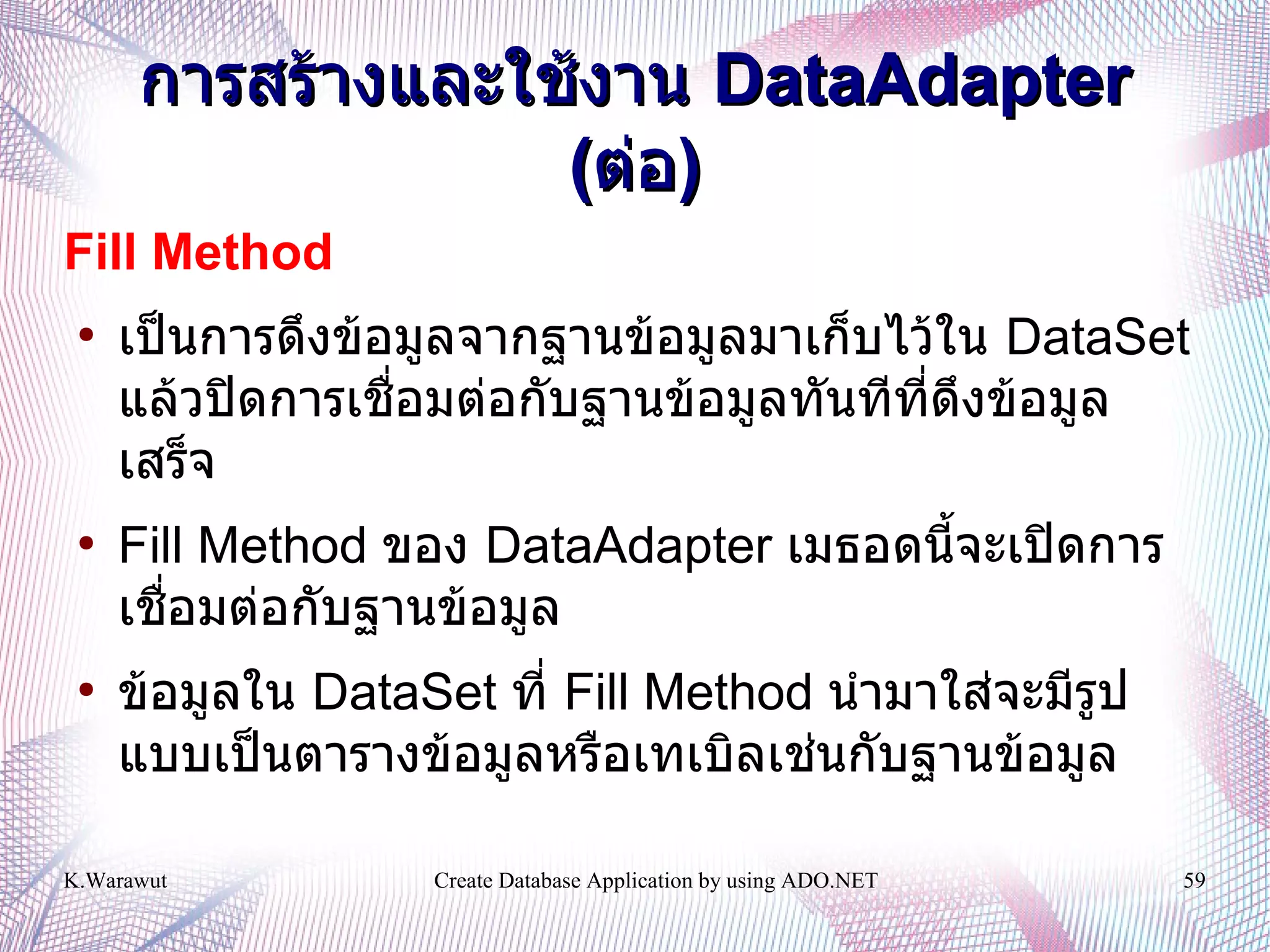 การสร้างและใช้งาน DataAdapter (ต่อ)

Fill Method

• เป็นการดึงข้อมูลจากฐานข้อมูลมาเก็บไว้ใน DataSet แล้วปิดการเชื่อมต่อกับฐานข้อมูลทันทีที่ดึงข้อมูลเสร็จ

• Fill Method ของ DataAdapter เมธอดนี้จะเปิดการเชื่อมต่อกับฐานข้อมูล

• ข้อมูลใน DataSet ที่ Fill Method นำมาใส่จะมีรูปแบบเป็นตารางข้อมูลหรือเทเบิลเช่นกับฐานข้อมูล

K.Warawut

Create Database Application by using ADO.NET

59